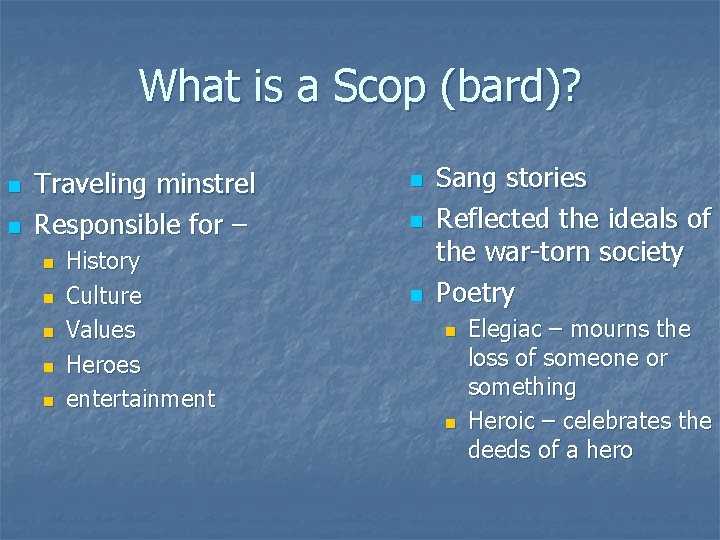 What is a Scop (bard)?

- Traveling minstrel
- Responsible for –
  - History
  - Culture
  - Values
  - Heroes
  - entertainment

- Sang stories
- Reflected the ideals of the war-torn society
- Poetry
  - Elegiac – mourns the loss of someone or something
  - Heroic – celebrates the deeds of a hero